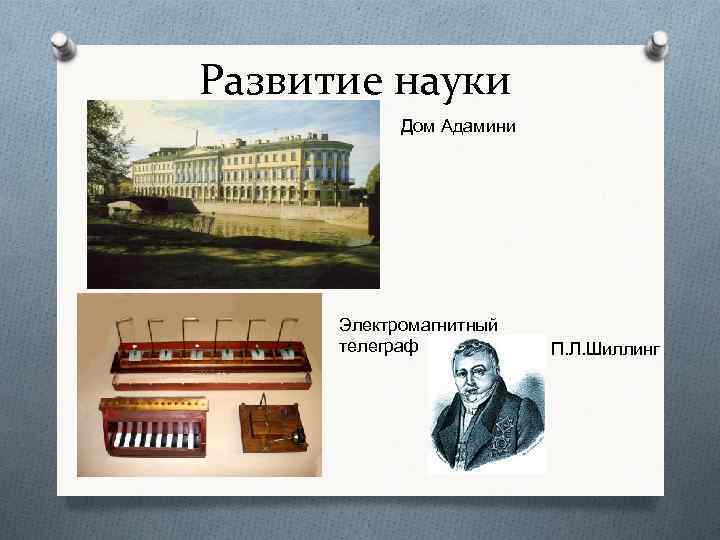 Развитие науки

Дом Адамини

Электромагнитный телеграф

П.Л.Шиллинг